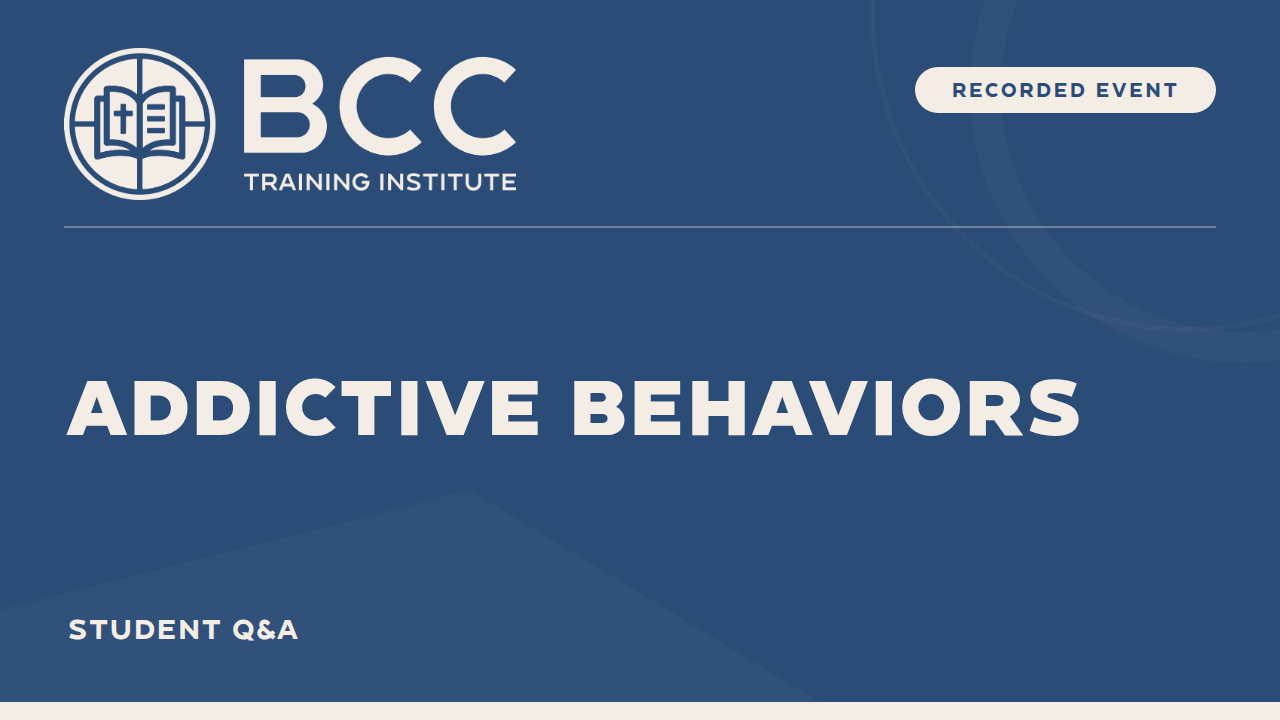 BCC
TRAINING INSTITUTE

RECORDED EVENT

ADDICTIVE BEHAVIORS

STUDENT Q&A